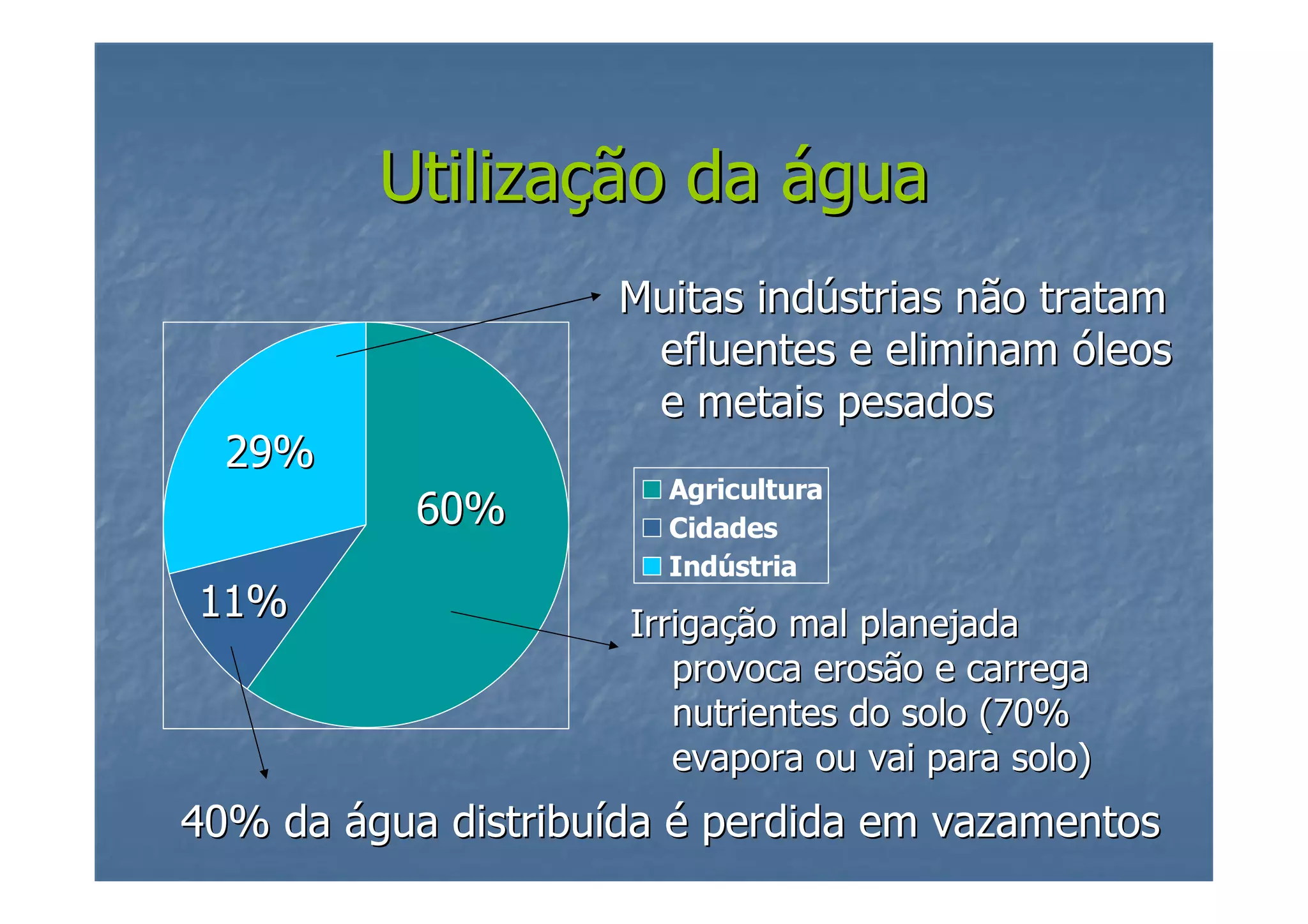 Utilização da água

Muitas indústrias não tratam efluentes e eliminam óleos e metais pesados

29%

60%

11%

Agricultura
Cidades
Indústria

Irrigação mal planejada provoca erosão e carrega nutrientes do solo (70% evapora ou vai para solo)

40% da água distribuída é perdida em vazamentos